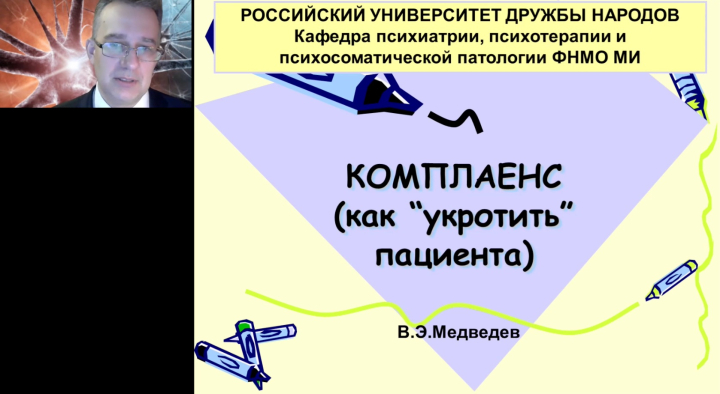 РОССИЙСКИЙ УНИВЕРСИТЕТ ДРУЖБЫ НАРОДОВ
Кафедра психиатрии, психотерапии и психосоматической патологии ФНМО МИ

КОМПЛАЕНС
(как “укротить” пациента)

В.Э.Медведев